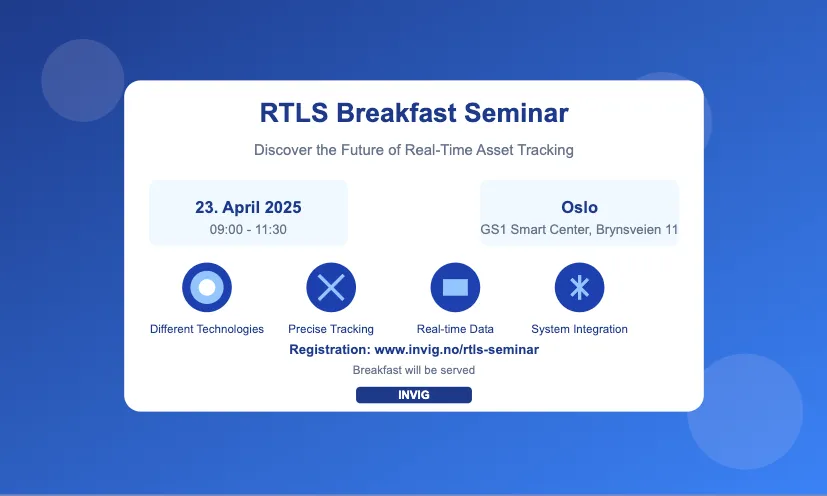 RTLS Breakfast Seminar

Discover the Future of Real-Time Asset Tracking

23. April 2025
09:00 - 11:30

Oslo
GS1 Smart Center, Brynsveien 11

Different Technologies

Precise Tracking

Real-time Data

System Integration

Registration: www.invig.no/rtls-seminar

Breakfast will be served

INVIG